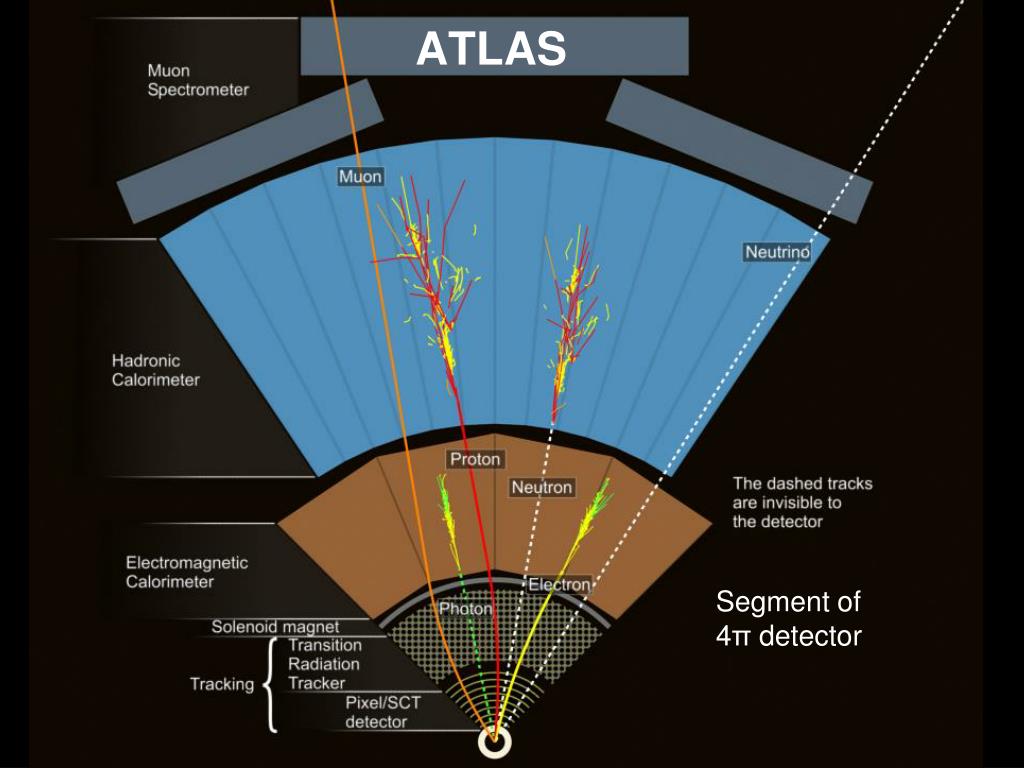 ATLAS

Muon Spectrometer

Muon

Neutrino

Hadronic Calorimeter

Proton

Neutron

The dashed tracks are invisible to the detector

Electromagnetic Calorimeter

Electron

Photon

Segment of 4π detector

Solenoid magnet

Tracking

Transition Radiation Tracker

Pixel/SCT detector